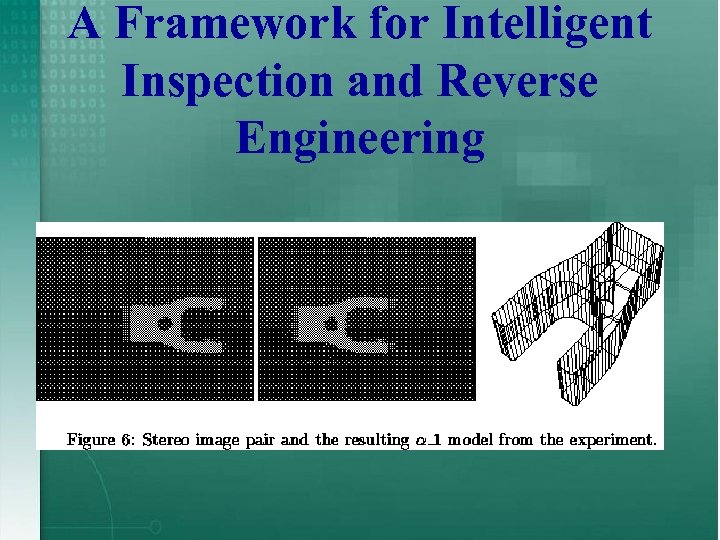 A Framework for Intelligent Inspection and Reverse Engineering

Figure 6: Stereo image pair and the resulting $\alpha\_1$ model from the experiment.